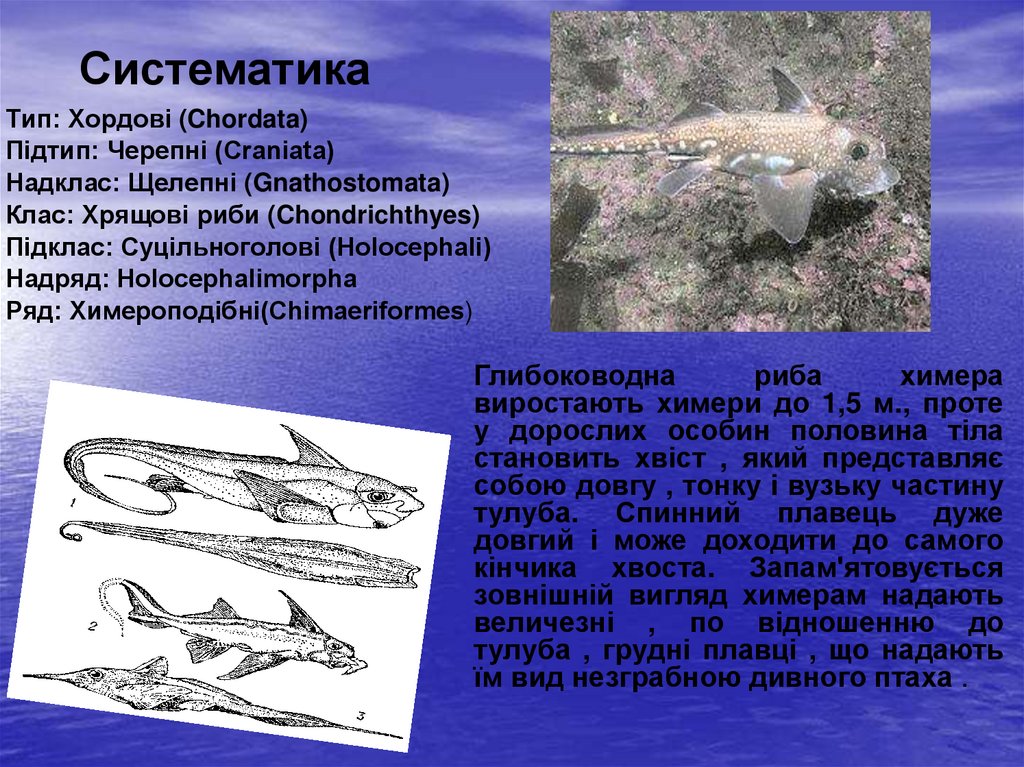 Систематика

Тип: Хордові (Chordata)
Підтип: Черепні (Craniata)
Надклас: Щелепні (Gnathostomata)
Клас: Хрящові риби (Chondrichthyes)
Підклас: Суцільноголові (Holocephali)
Надряд: Holocephalimorpha
Ряд: Химероподібні(Chimaeriformes)

Глибоководна риба химера виростають химери до 1,5 м., проте у дорослих особин половина тіла становить хвіст , який представляє собою довгу , тонку і вузьку частину тулуба. Спинний плавець дуже довгий і може доходити до самого кінчика хвоста. Запам'ятовується зовнішній вигляд химерам надають величезні , по відношенню до тулуба , грудні плавці , що надають їм вид незграбною дивного птаха .

1

2

3